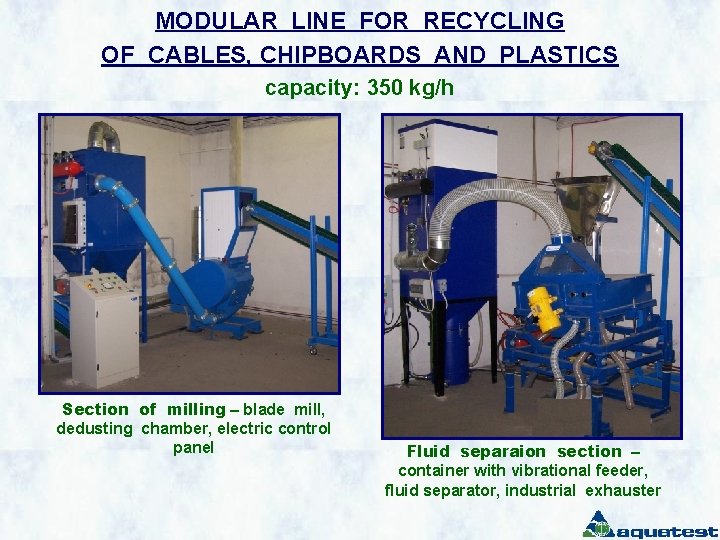 MODULAR LINE FOR RECYCLING
OF CABLES, CHIPBOARDS AND PLASTICS
capacity: 350 kg/h

Section of milling – blade mill, dedusting chamber, electric control panel

Fluid separaion section – container with vibrational feeder, fluid separator, industrial exhauster

aquatest